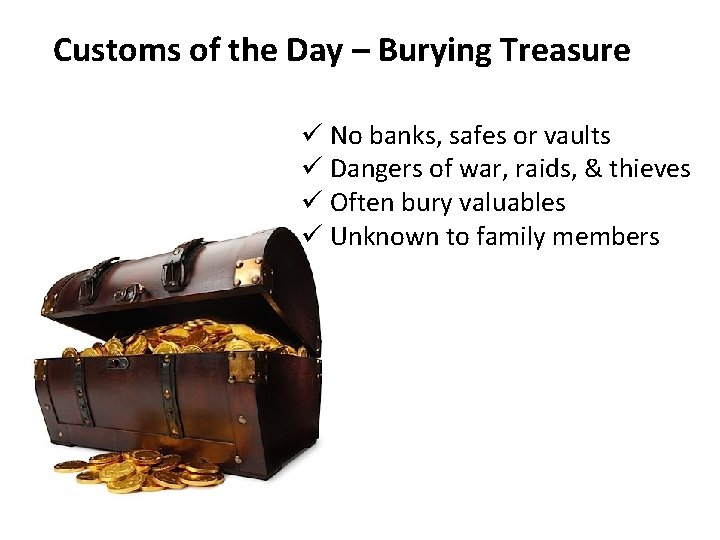 Customs of the Day – Burying Treasure

✓ No banks, safes or vaults
✓ Dangers of war, raids, & thieves
✓ Often bury valuables
✓ Unknown to family members